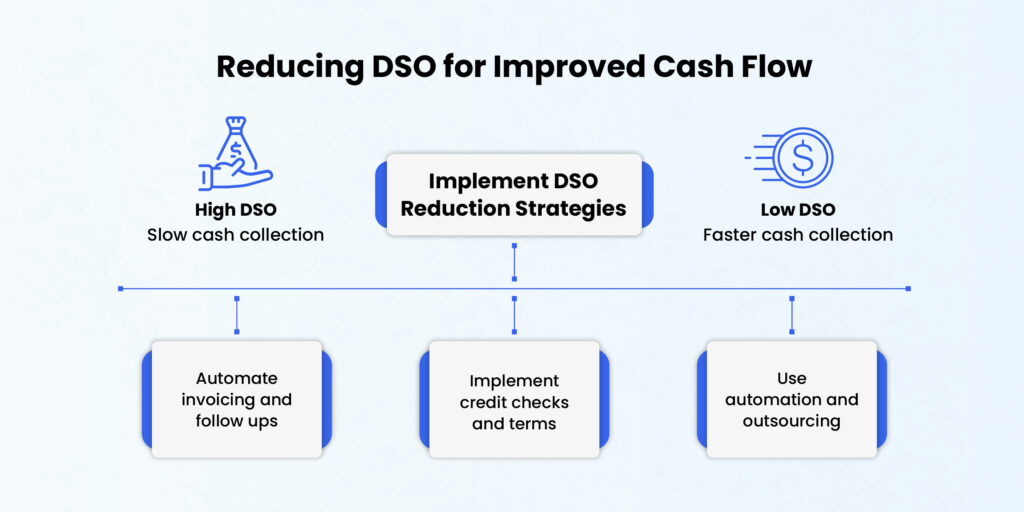 Reducing DSO for Improved Cash Flow

High DSO
Slow cash collection

Implement DSO Reduction Strategies

Low DSO
Faster cash collection

Automate invoicing and follow ups

Implement credit checks and terms

Use automation and outsourcing